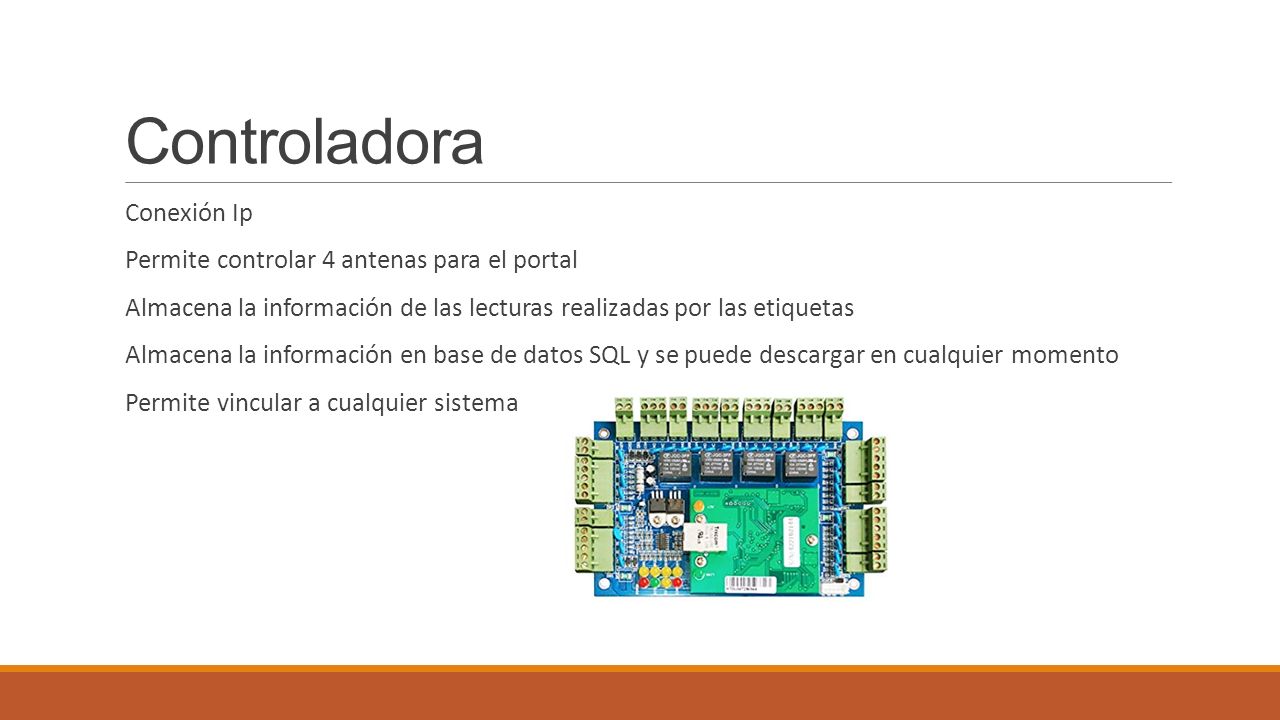 Controladora

Conexión Ip

Permite controlar 4 antenas para el portal

Almacena la información de las lecturas realizadas por las etiquetas

Almacena la información en base de datos SQL y se puede descargar en cualquier momento

Permite vincular a cualquier sistema